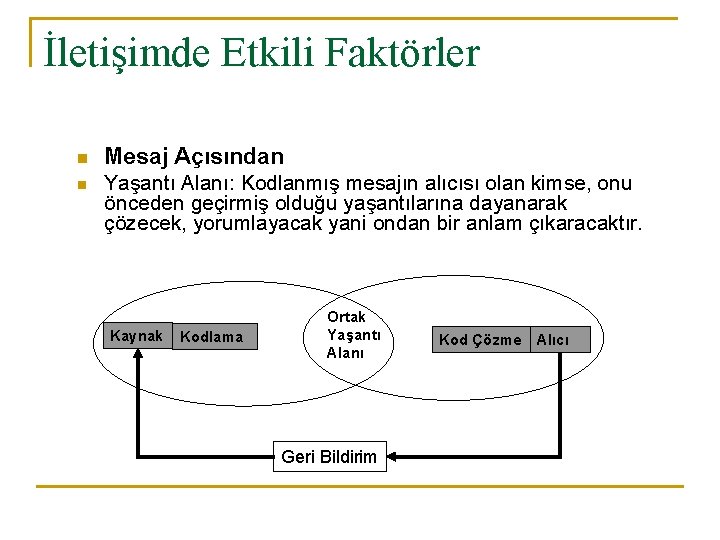 İletişimde Etkili Faktörler

Mesaj Açısından

Yaşantı Alanı: Kodlanmış mesajın alıcısı olan kimse, onu önceden geçirmiş olduğu yaşantılarına dayanarak çözecek, yorumlayacak yani ondan bir anlam çıkaracaktır.

Kaynak
Kodlama
Ortak Yaşantı Alanı
Kod Çözme
Alıcı
Geri Bildirim